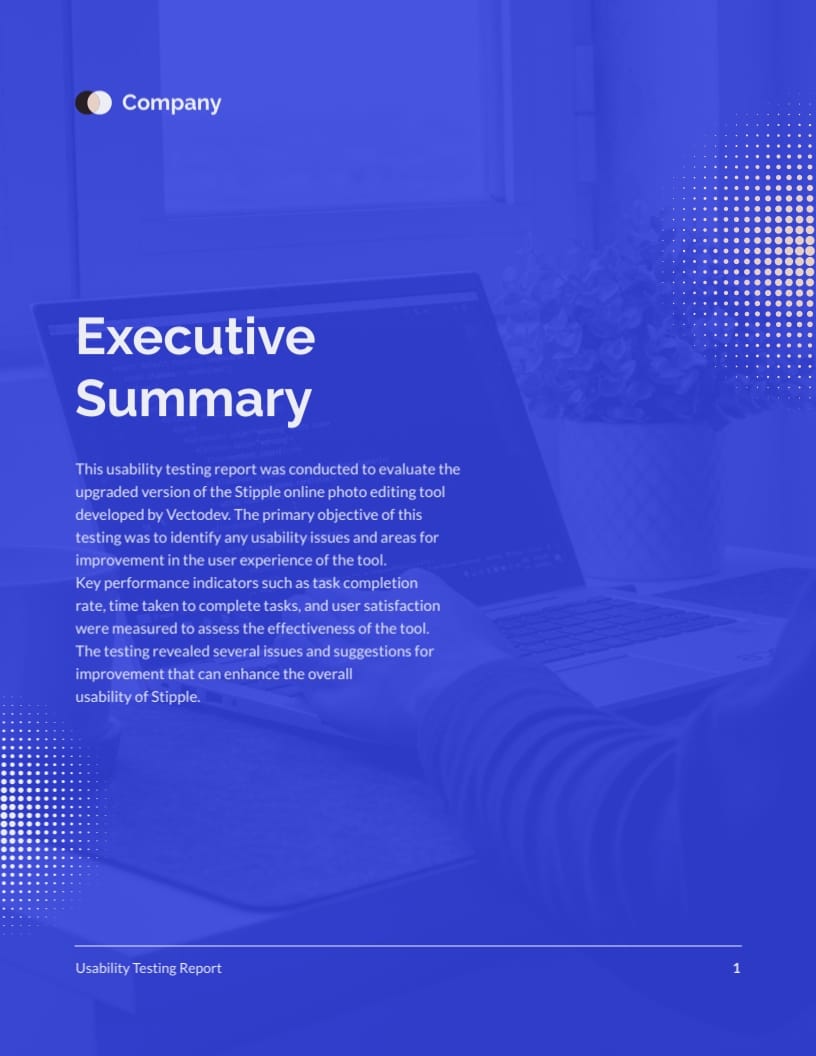 Company

Executive Summary

This usability testing report was conducted to evaluate the upgraded version of the Stipple online photo editing tool developed by Vectodev. The primary objective of this testing was to identify any usability issues and areas for improvement in the user experience of the tool.
Key performance indicators such as task completion rate, time taken to complete tasks, and user satisfaction were measured to assess the effectiveness of the tool. The testing revealed several issues and suggestions for improvement that can enhance the overall usability of Stipple.

Usability Testing Report 1